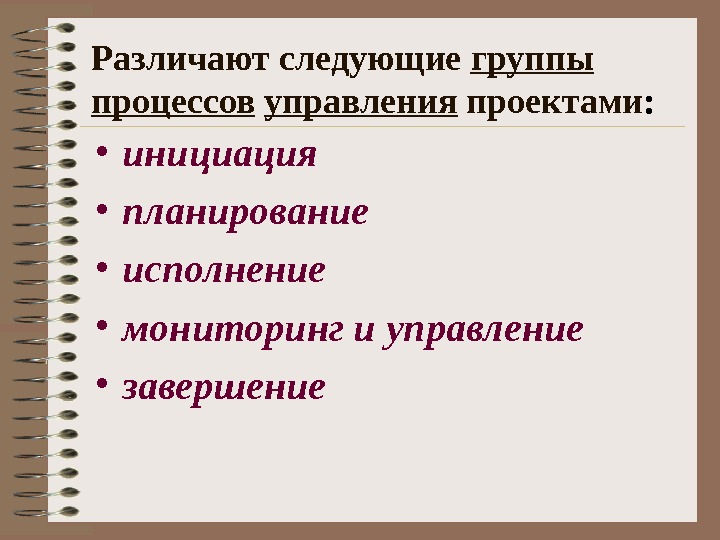 Различают следующие группы процессов управления проектами:

• инициация
• планирование
• исполнение
• мониторинг и управление
• завершение